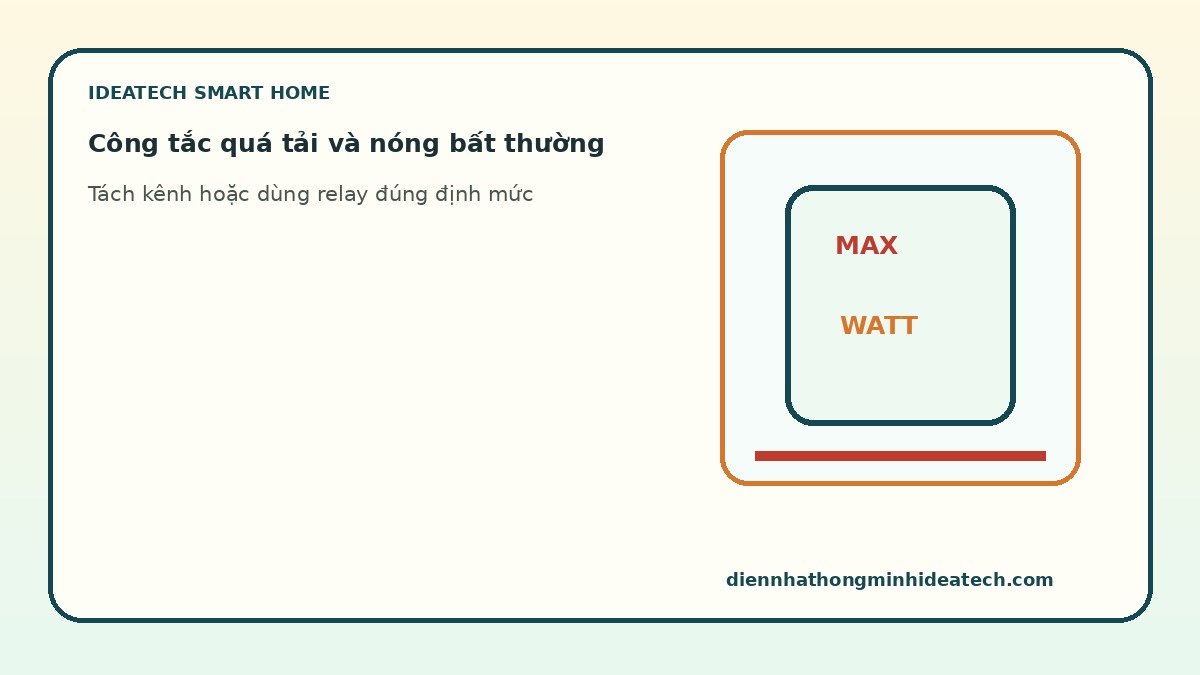 IDEATECH SMART HOME

Công tắc quá tải và nóng bất thường

Tách kênh hoặc dùng relay đúng định mức

MAX

WATT

diennhathongminhideatech.com